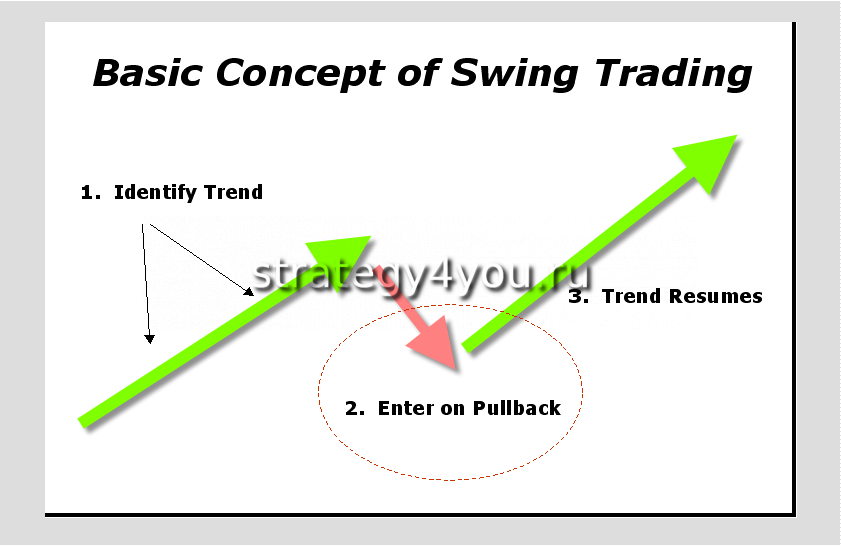 Basic Concept of Swing Trading

1. Identify Trend

strategy4you.ru

3. Trend Resumes

2. Enter on Pullback